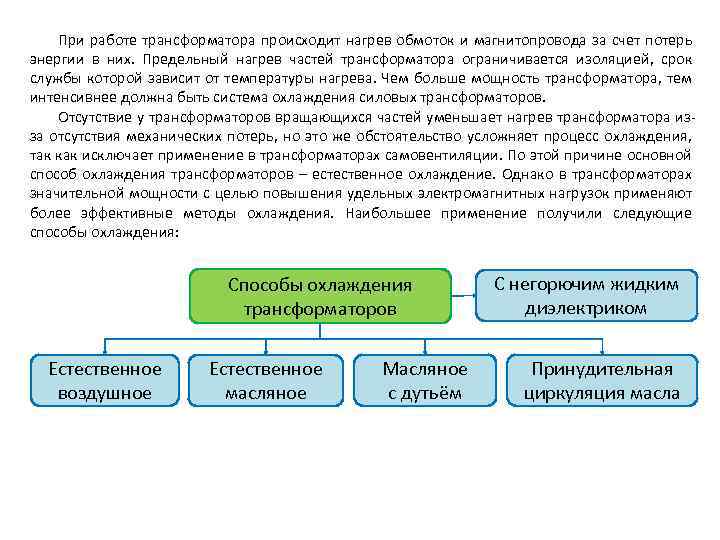 При работе трансформатора происходит нагрев обмоток и магнитопровода за счет потерь энергии в них. Предельный нагрев частей трансформатора ограничивается изоляцией, срок службы которой зависит от температуры нагрева. Чем больше мощность трансформатора, тем интенсивнее должна быть система охлаждения силовых трансформаторов.

Отсутствие у трансформаторов вращающихся частей уменьшает нагрев трансформатора из-за отсутствия механических потерь, но это же обстоятельство усложняет процесс охлаждения, так как исключает применение в трансформаторах самовентиляции. По этой причине основной способ охлаждения трансформаторов – естественное охлаждение. Однако в трансформаторах значительной мощности с целью повышения удельных электромагнитных нагрузок применяют более эффективные методы охлаждения. Наибольшее применение получили следующие способы охлаждения:

Способы охлаждения трансформаторов

С негорючим жидким диэлектриком

Естественное воздушное

Естественное масляное

Масляное с дутьём

Принудительная циркуляция масла